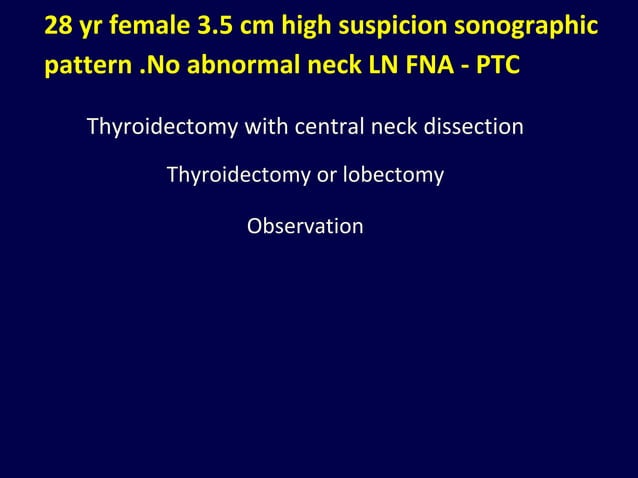 28 yr female 3.5 cm high suspicion sonographic pattern .No abnormal neck LN FNA - PTC

Thyroidectomy with central neck dissection

Thyroidectomy or lobectomy

Observation